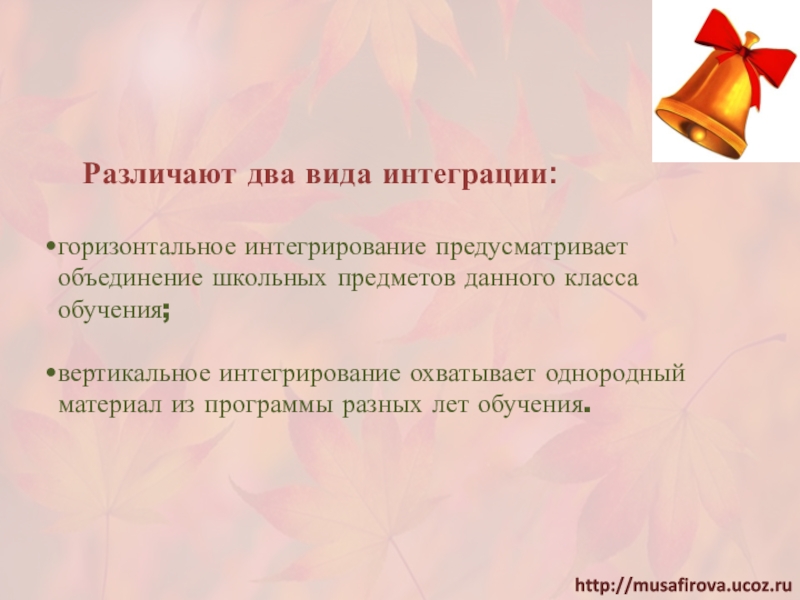 Различают два вида интеграции:

•горизонтальное интегрирование предусматривает объединение школьных предметов данного класса обучения;

•вертикальное интегрирование охватывает однородный материал из программы разных лет обучения.

http://musafirova.ucoz.ru